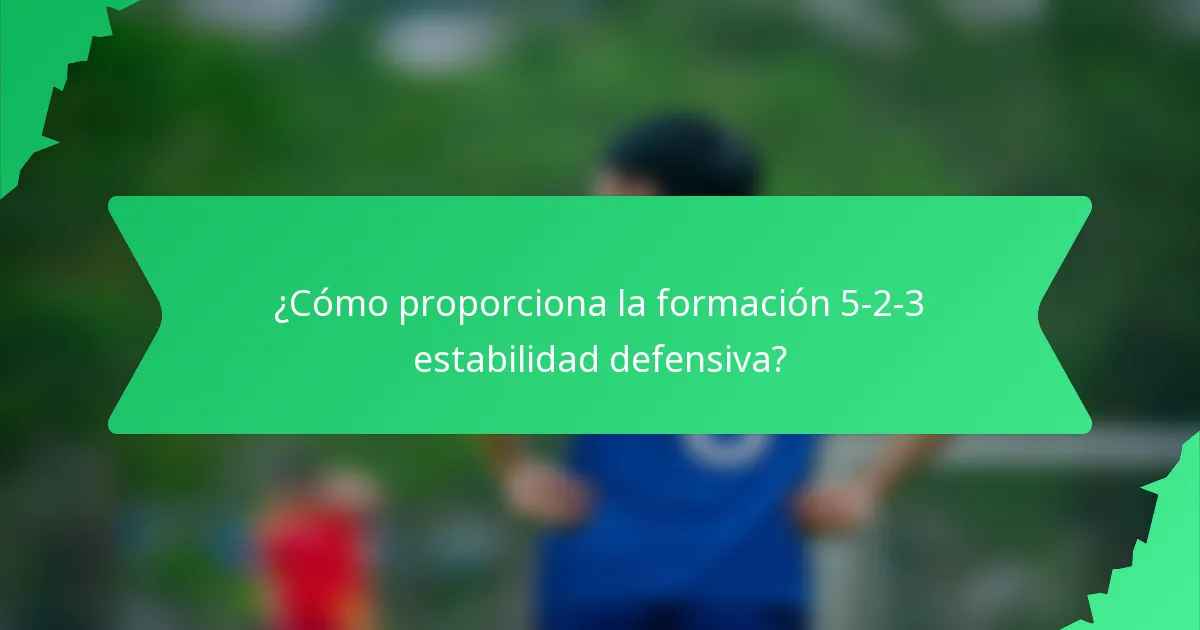 ¿Cómo proporciona la formación 5-2-3 estabilidad defensiva?